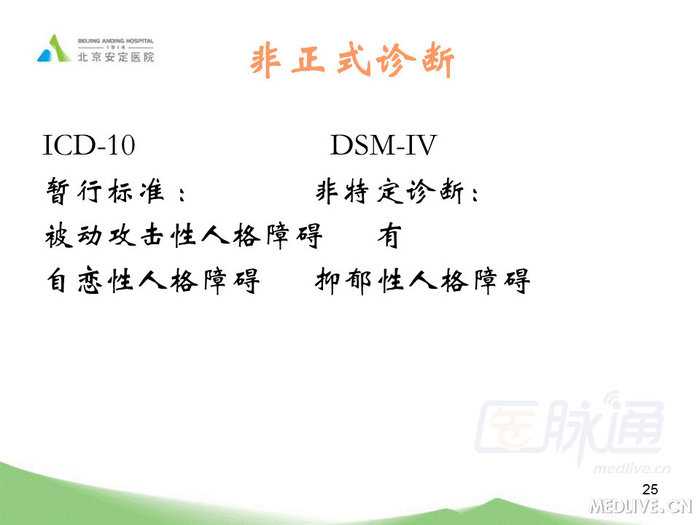 BEIJING ANDING HOSPITAL
1914
北京安定医院

非正式诊断

ICD-10 DSM-IV

暂行标准： 非特定诊断：

被动攻击性人格障碍 有

自恋性人格障碍 抑郁性人格障碍

医脉通
medlive.cn

25

MEDLIVE.CN